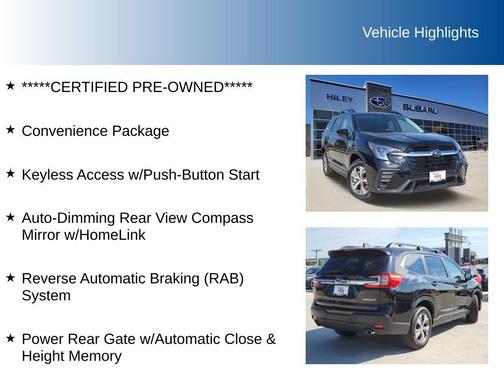 Vehicle Highlights

★ *****CERTIFIED PRE-OWNED*****

★ Convenience Package

★ Keyless Access w/Push-Button Start

★ Auto-Dimming Rear View Compass Mirror w/HomeLink

★ Reverse Automatic Braking (RAB) System

★ Power Rear Gate w/Automatic Close & Height Memory

HILEY SUBARU